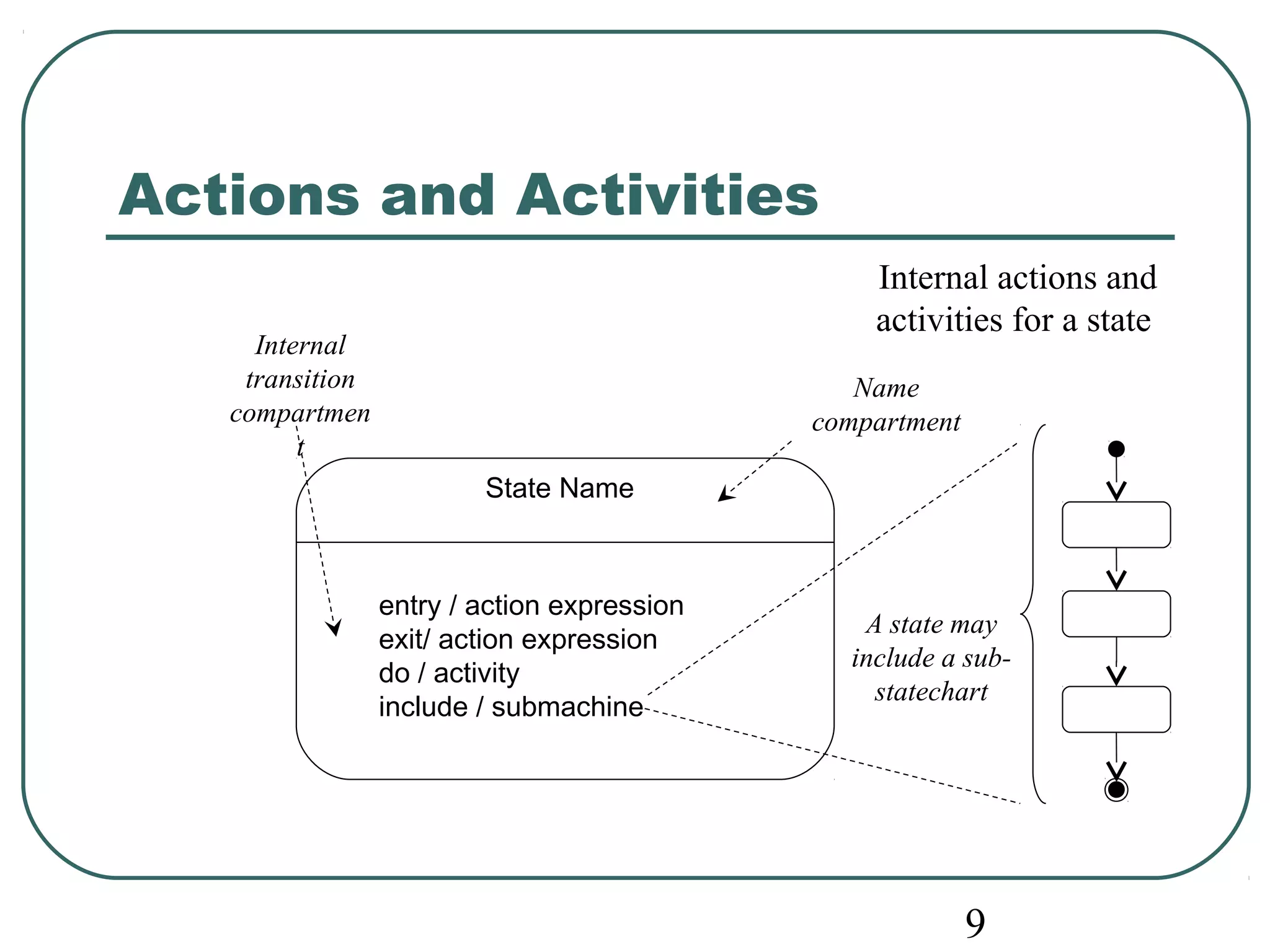 Actions and Activities

Internal actions and activities for a state

Internal transition compartmen t

Name compartment

State Name

entry / action expression
exit/ action expression
do / activity
include / submachine

A state may include a sub-statechart

9